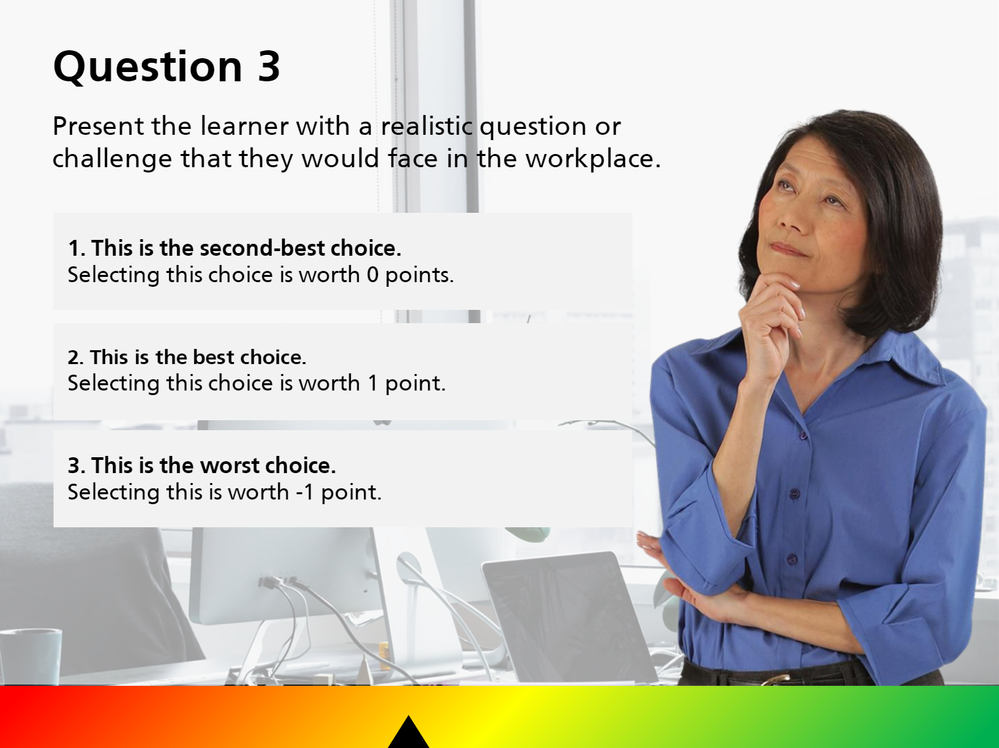 Question 3

Present the learner with a realistic question or challenge that they would face in the workplace.

1. This is the second-best choice.
Selecting this choice is worth 0 points.

2. This is the best choice.
Selecting this choice is worth 1 point.

3. This is the worst choice.
Selecting this is worth -1 point.